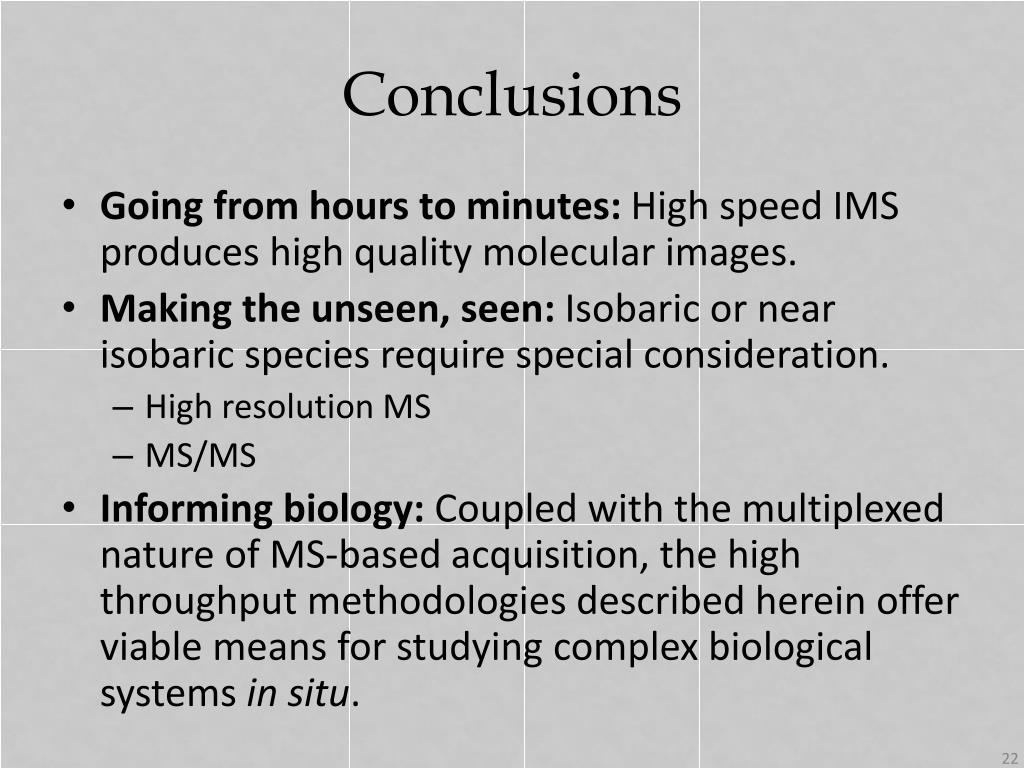 Conclusions

• Going from hours to minutes: High speed IMS produces high quality molecular images.
• Making the unseen, seen: Isobaric or near isobaric species require special consideration.
– High resolution MS
– MS/MS
• Informing biology: Coupled with the multiplexed nature of MS-based acquisition, the high throughput methodologies described herein offer viable means for studying complex biological systems in situ.

22